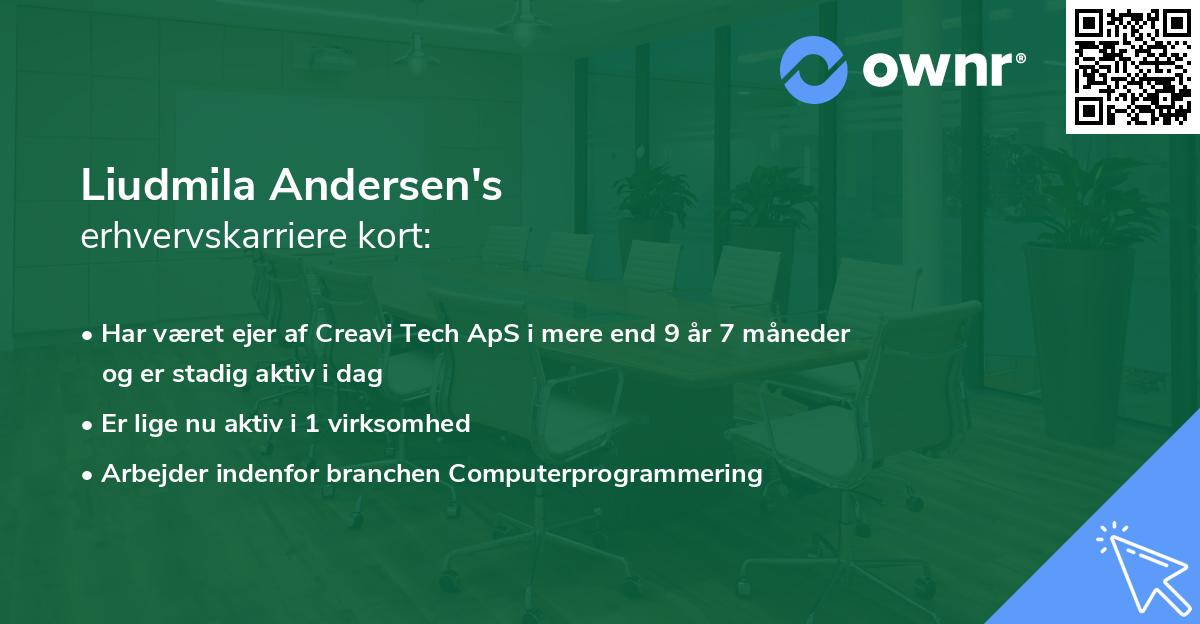 ownr®

Liudmila Andersen's
erhvervskarriere kort:

• Har været ejer af Creavi Tech ApS i mere end 9 år 7 måneder og er stadig aktiv i dag
• Er lige nu aktiv i 1 virksomhed
• Arbejder indenfor branchen Computerprogrammering